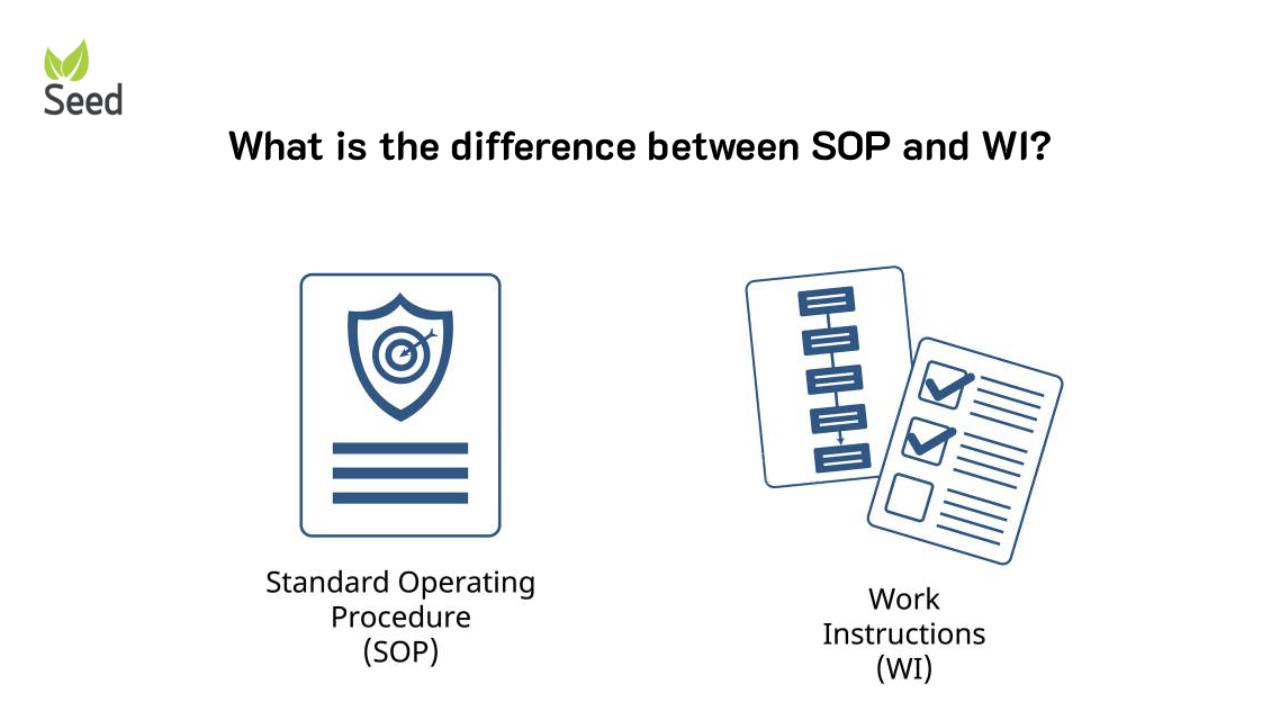 Seed

What is the difference between SOP and WI?

Standard Operating Procedure (SOP)

Work Instructions (WI)